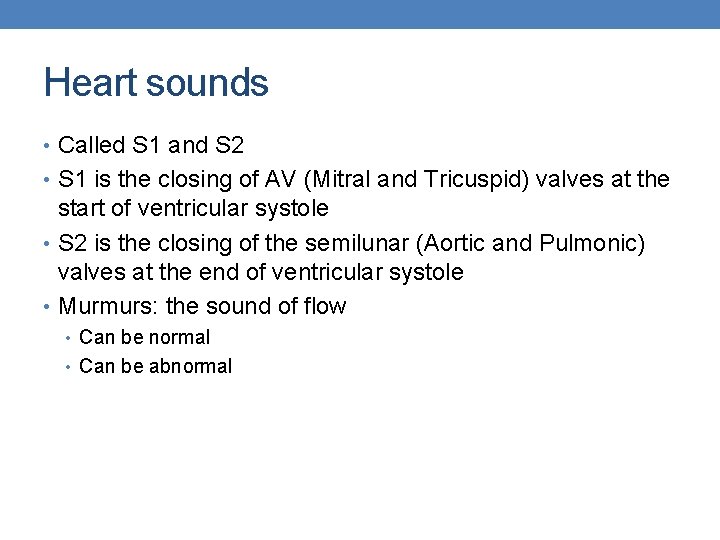 Heart sounds

• Called S1 and S2
• S1 is the closing of AV (Mitral and Tricuspid) valves at the start of ventricular systole
• S2 is the closing of the semilunar (Aortic and Pulmonic) valves at the end of ventricular systole
• Murmurs: the sound of flow
  • Can be normal
  • Can be abnormal